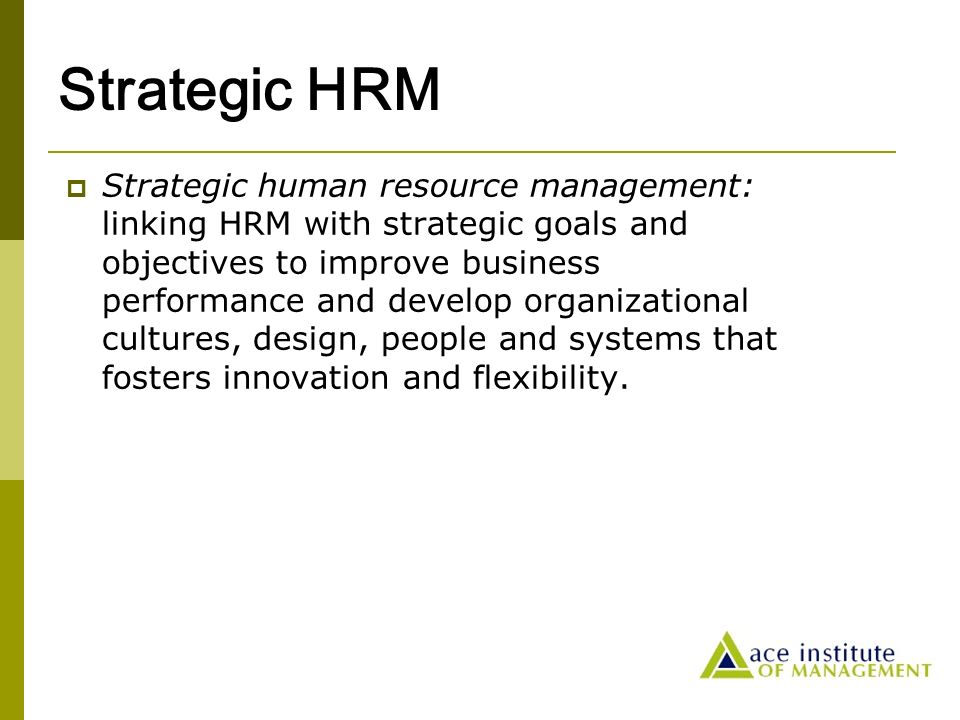 Strategic HRM

Strategic human resource management: linking HRM with strategic goals and objectives to improve business performance and develop organizational cultures, design, people and systems that fosters innovation and flexibility.

ace institute
OF MANAGEMENT